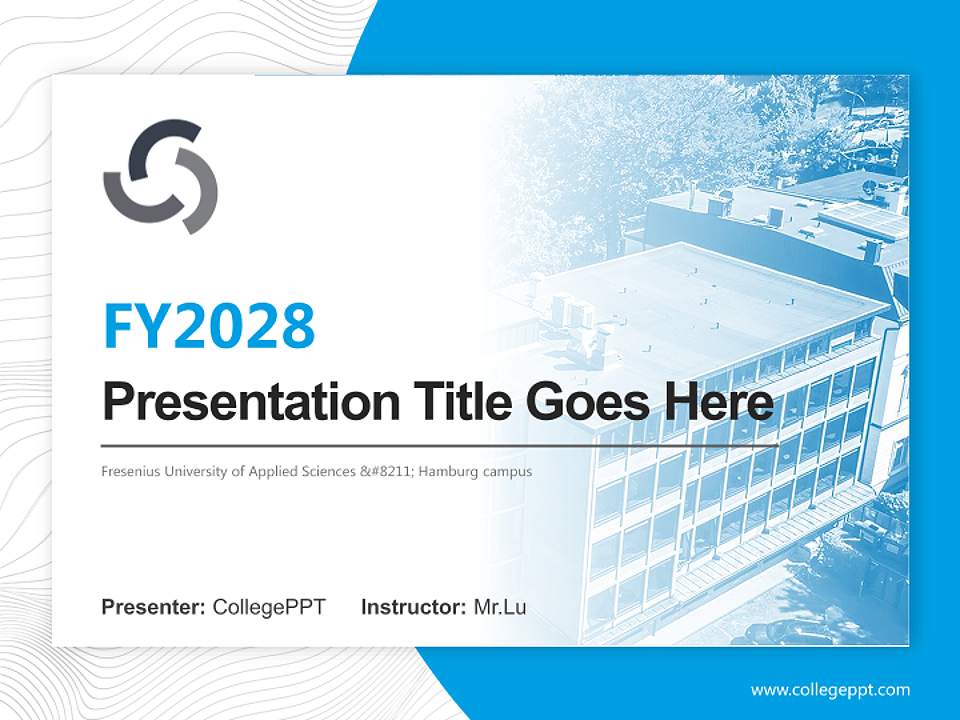 FY2028

Presentation Title Goes Here

Fresenius University of Applied Sciences &#8211; Hamburg campus

Presenter: CollegePPT Instructor: Mr.Lu

www.collegeppt.com